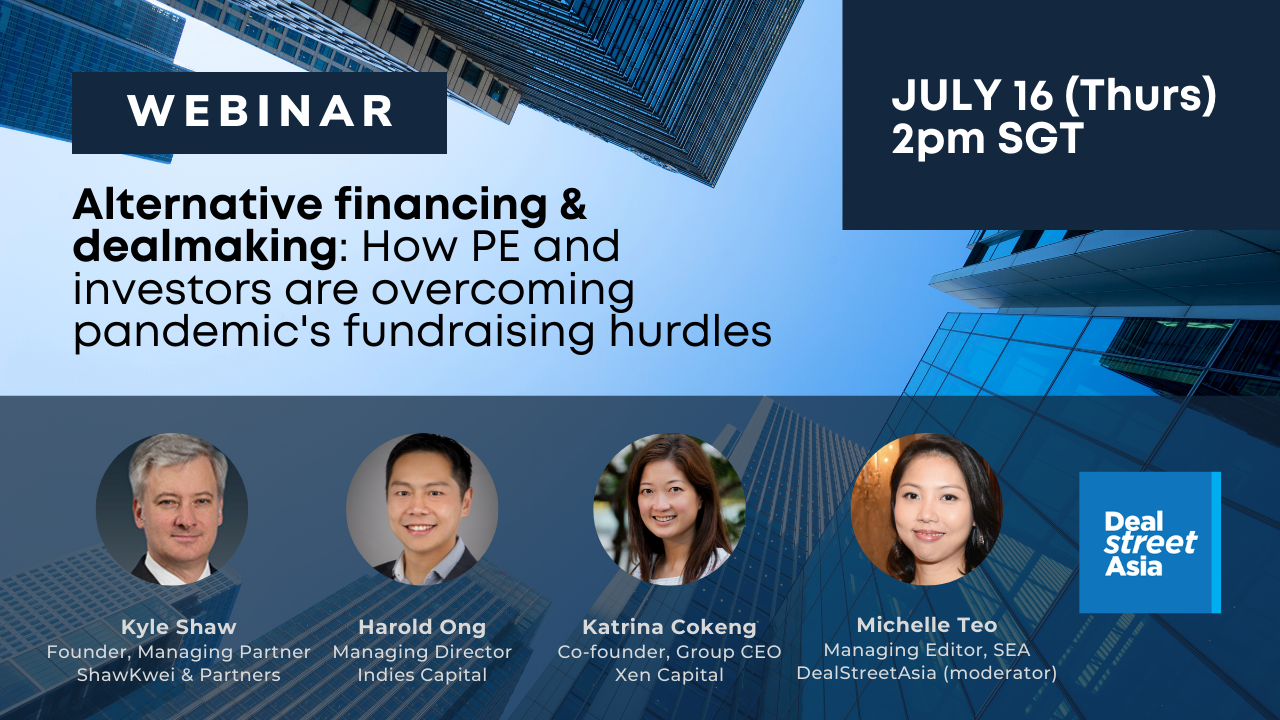 WEBINAR

JULY 16 (Thurs)
2pm SGT

Alternative financing & dealmaking: How PE and investors are overcoming pandemic's fundraising hurdles

Kyle Shaw
Founder, Managing Partner
ShawKwei & Partners

Harold Ong
Managing Director
Indies Capital

Katrina Cokeng
Co-founder, Group CEO
Xen Capital

Michelle Teo
Managing Editor, SEA
DealStreetAsia (moderator)

Deal street Asia